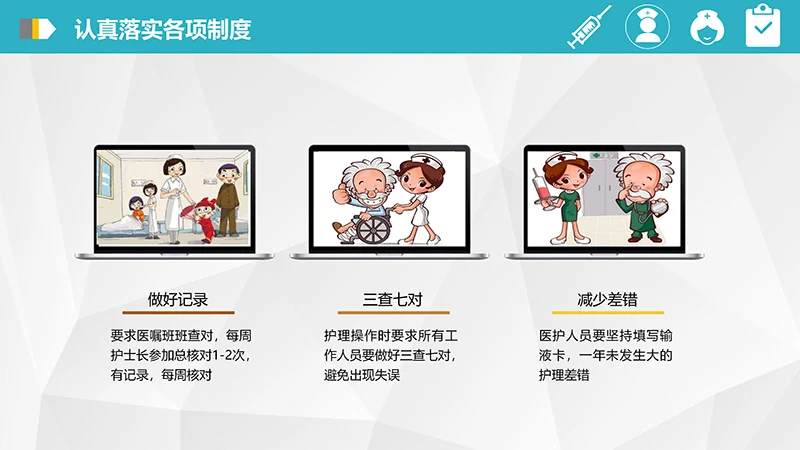 认真落实各项制度

做好记录

要求医嘱班班查对，每周护士长参加总核对1-2次，有记录，每周核对

三查七对

护理操作时要求所有工作人员要做好三查七对，避免出现失误

减少差错

医护人员要坚持填写输液卡，一年未发生大的护理差错